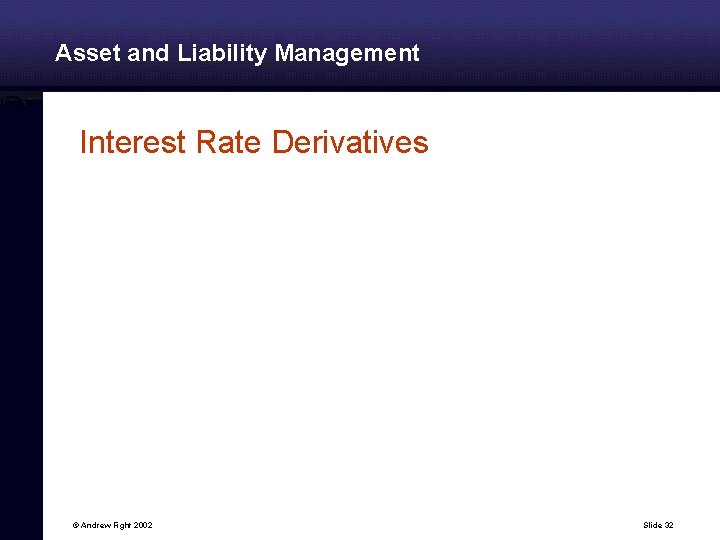 Asset and Liability Management

Interest Rate Derivatives

© Andrew Fight 2002

Slide 32